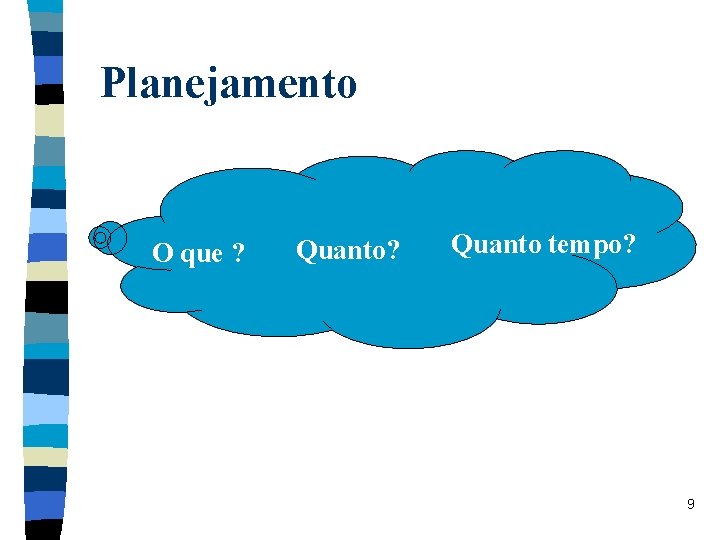 Planejamento

O que ? Quanto? Quanto tempo?

9